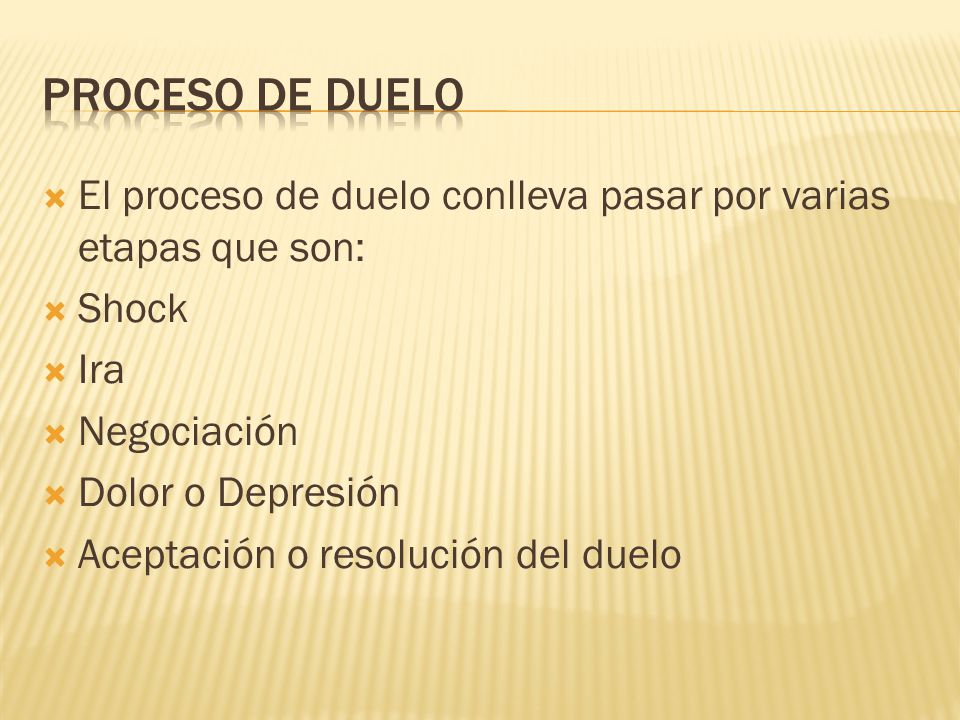 PROCESO DE DUELO

El proceso de duelo conlleva pasar por varias etapas que son:

Shock

Ira

Negociación

Dolor o Depresión

Aceptación o resolución del duelo